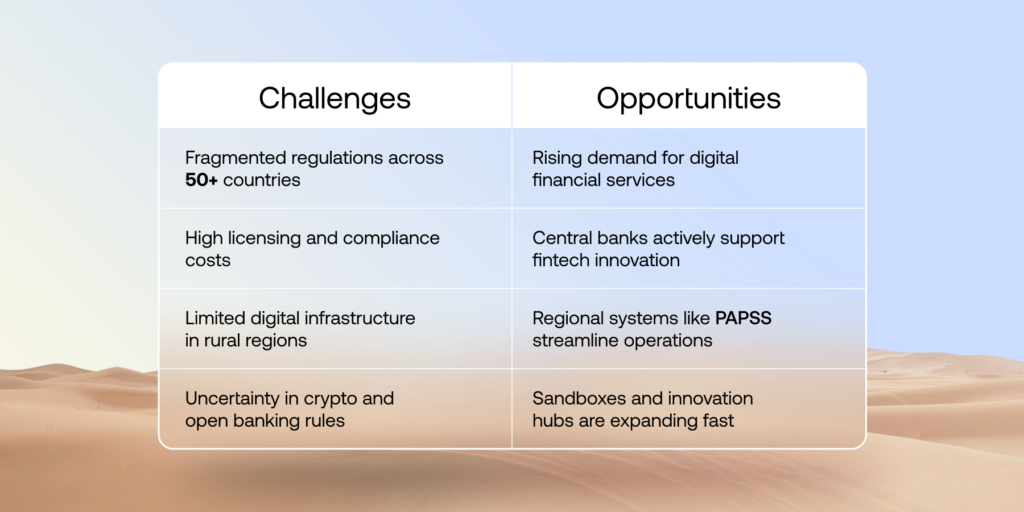 | Challenges | Opportunities |
|---|---|
| Fragmented regulations across **50+** countries | Rising demand for digital financial services |
| High licensing and compliance costs | Central banks actively support fintech innovation |
| Limited digital infrastructure in rural regions | Regional systems like **PAPSS** streamline operations |
| Uncertainty in crypto and open banking rules | Sandboxes and innovation hubs are expanding fast |